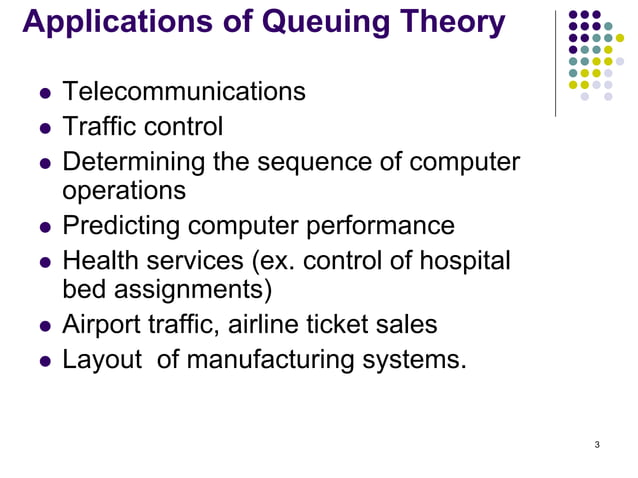 Applications of Queuing Theory

- Telecommunications
- Traffic control
- Determining the sequence of computer operations
- Predicting computer performance
- Health services (ex. control of hospital bed assignments)
- Airport traffic, airline ticket sales
- Layout  of manufacturing systems.

3